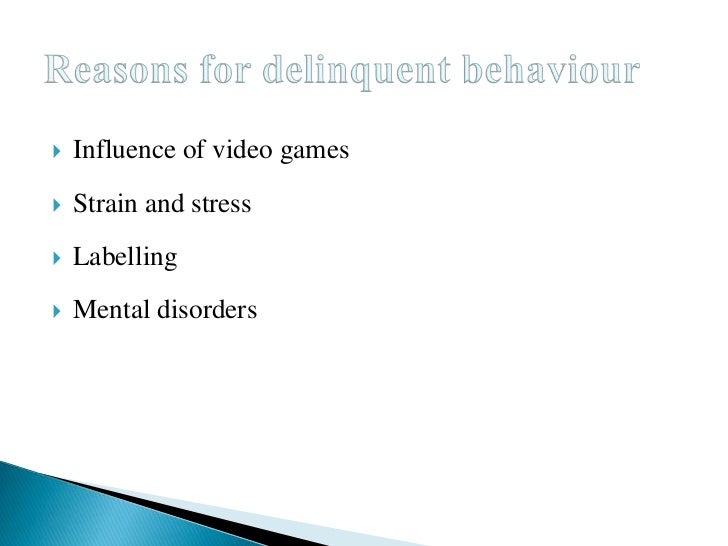 Reasons for delinquent behaviour

Influence of video games

Strain and stress

Labelling

Mental disorders